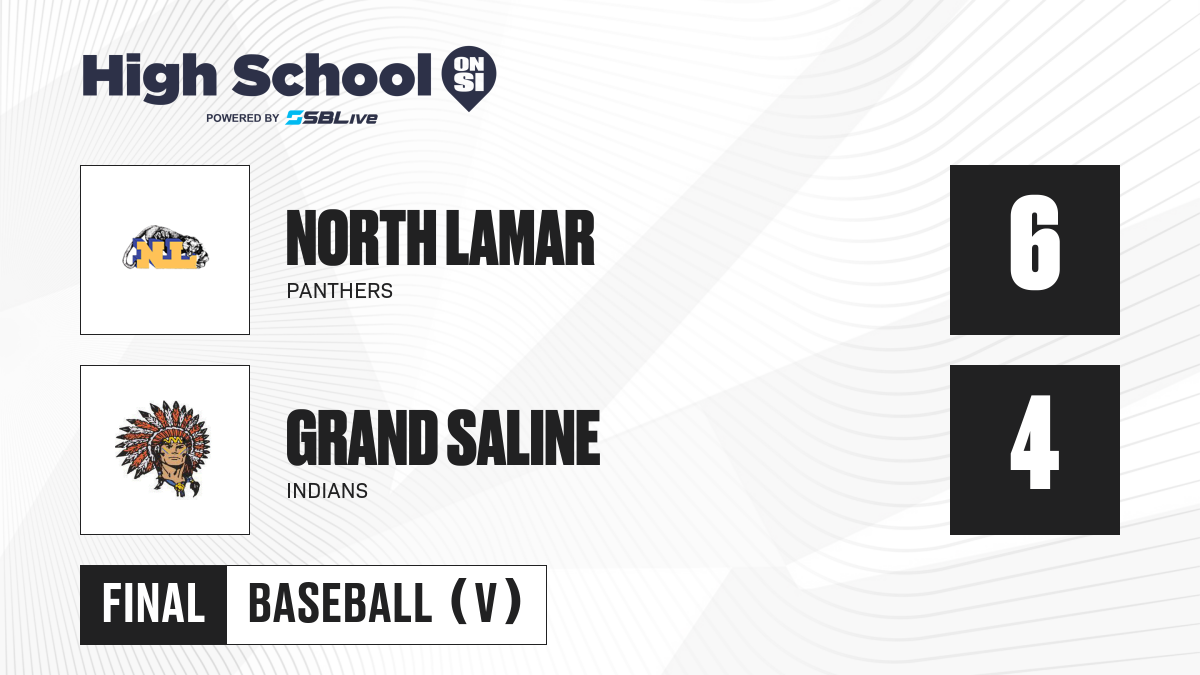 High School ON SI
POWERED BY SBLive

NL

NORTH LAMAR
PANTHERS

6

GRAND SALINE
INDIANS

4

FINAL BASEBALL (V)